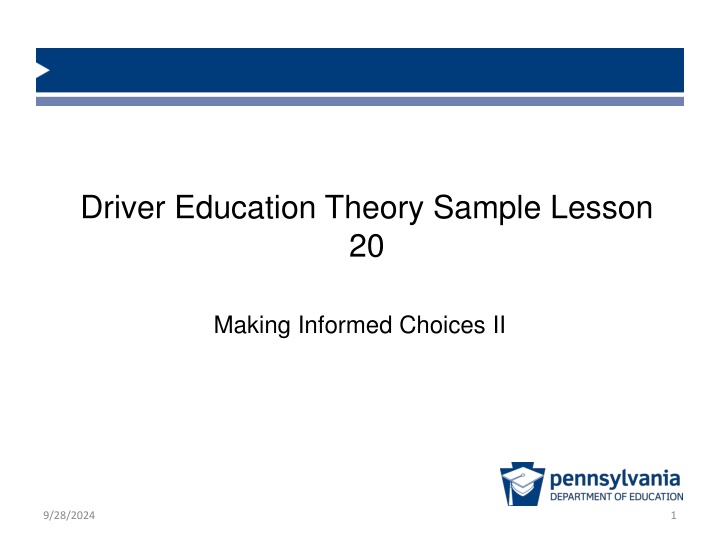 Driver Education Theory Sample Lesson 20

Making Informed Choices II

pennsylvania
DEPARTMENT OF EDUCATION

9/28/2024

1